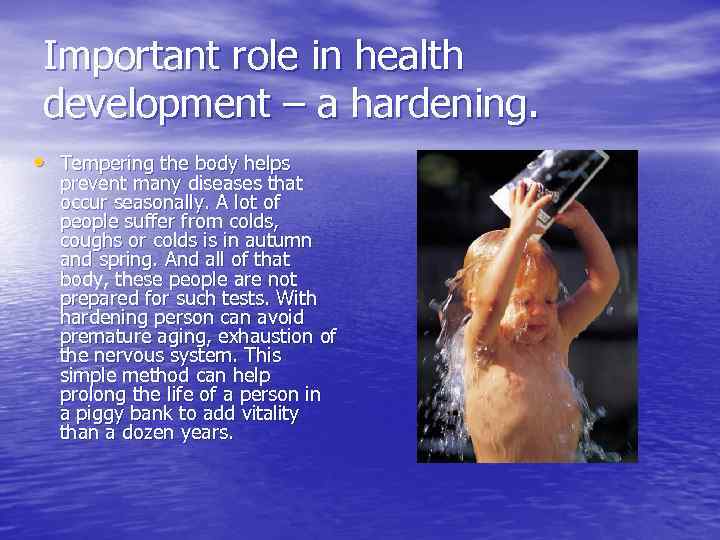 Important role in health development – a hardening.

• Tempering the body helps prevent many diseases that occur seasonally. A lot of people suffer from colds, coughs or colds is in autumn and spring. And all of that body, these people are not prepared for such tests. With hardening person can avoid premature aging, exhaustion of the nervous system. This simple method can help prolong the life of a person in a piggy bank to add vitality than a dozen years.